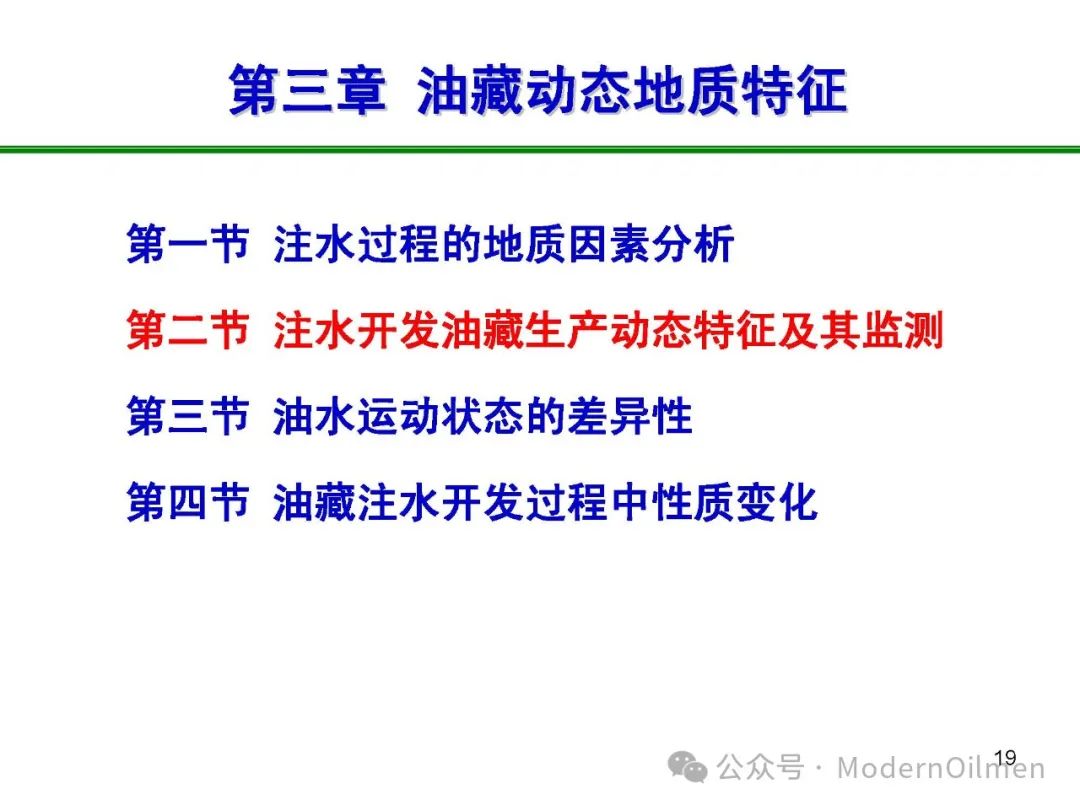 第三章 油藏动态地质特征

第一节 注水过程的地质因素分析

第二节 注水开发油藏生产动态特征及其监测

第三节 油水运动状态的差异性

第四节 油藏注水开发过程中性质变化

19

公众号 · ModernOilmen